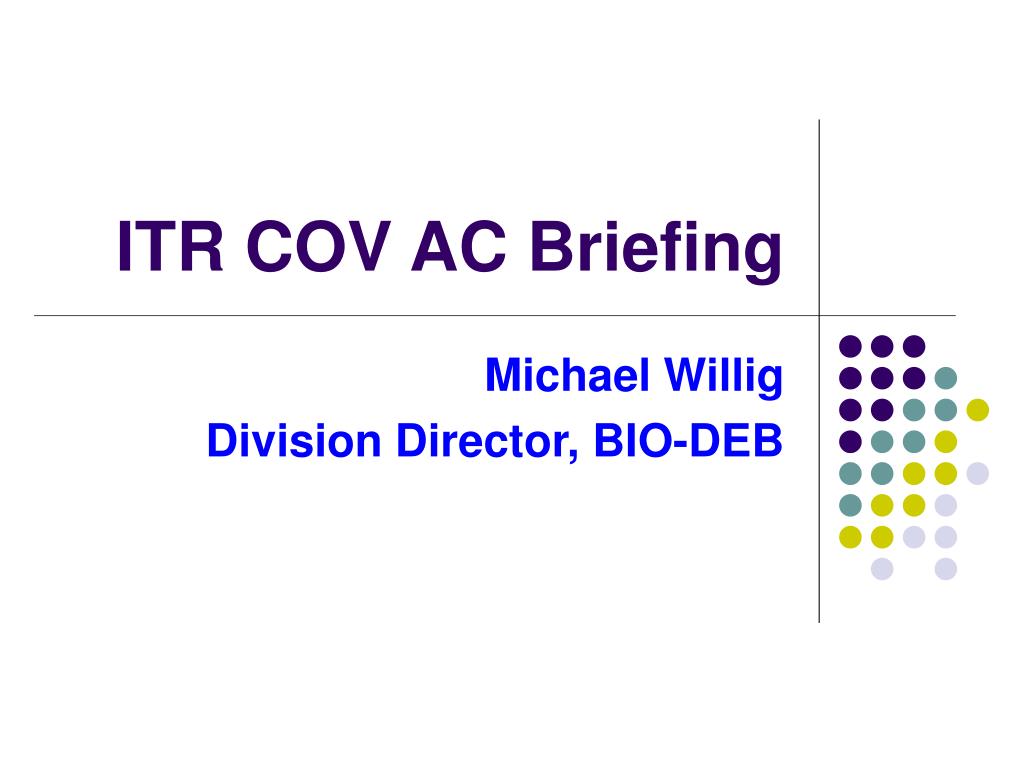 ITR COV AC Briefing

Michael Willig
Division Director, BIO-DEB